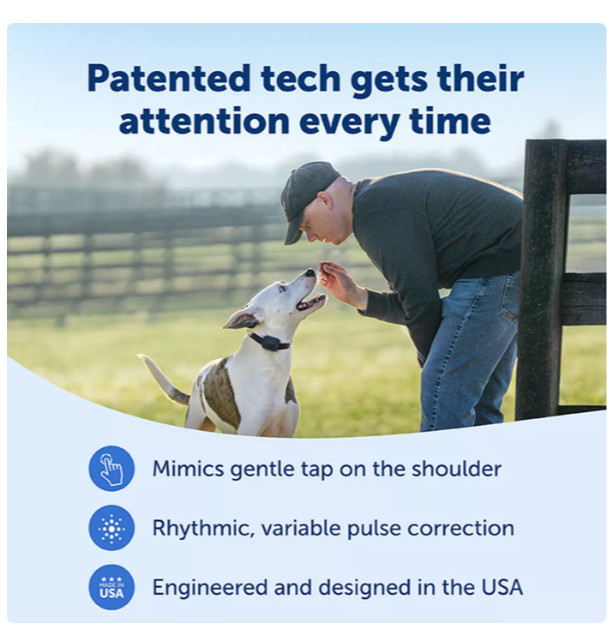 Patented tech gets their attention every time

Mimics gentle tap on the shoulder

Rhythmic, variable pulse correction

MADE IN USA

Engineered and designed in the USA